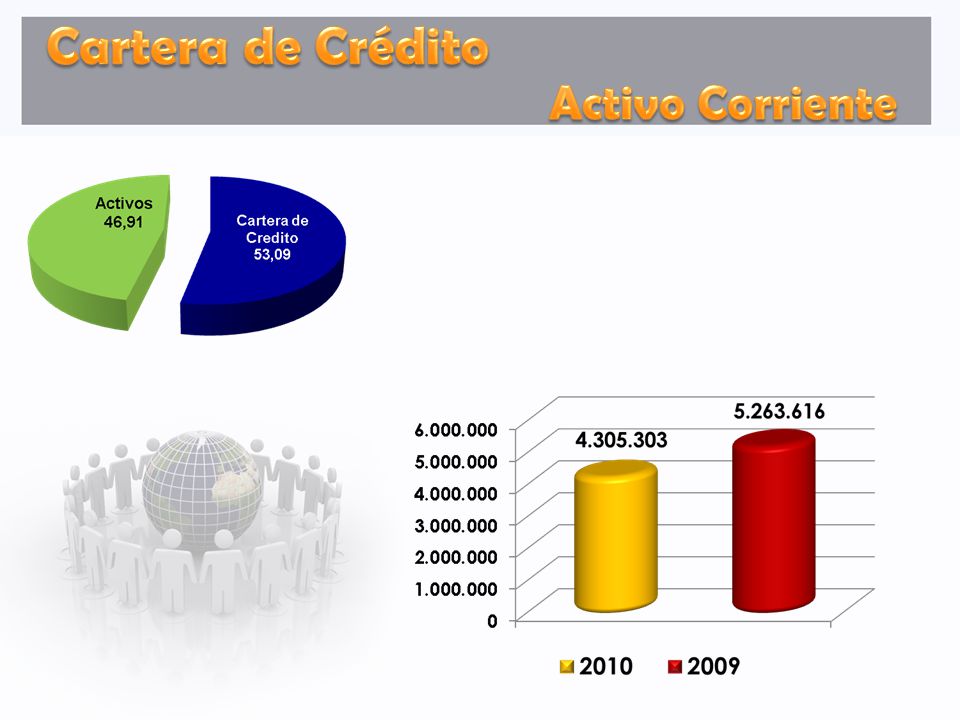 Cartera de Crédito
Activo Corriente

Activos
46,91

Cartera de Credito
53,09

6.000.000
5.000.000
4.000.000
3.000.000
2.000.000
1.000.000
0

4.305.303
5.263.616

2010
2009